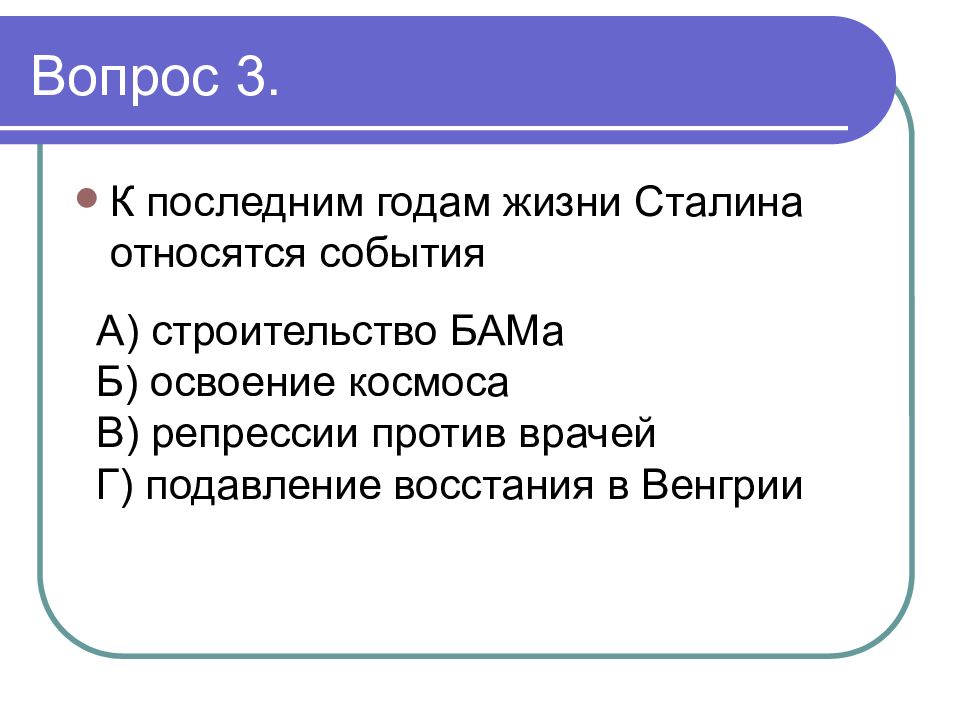 Вопрос 3.

К последним годам жизни Сталина относятся события

А) строительство БАМа
Б) освоение космоса
В) репрессии против врачей
Г) подавление восстания в Венгрии